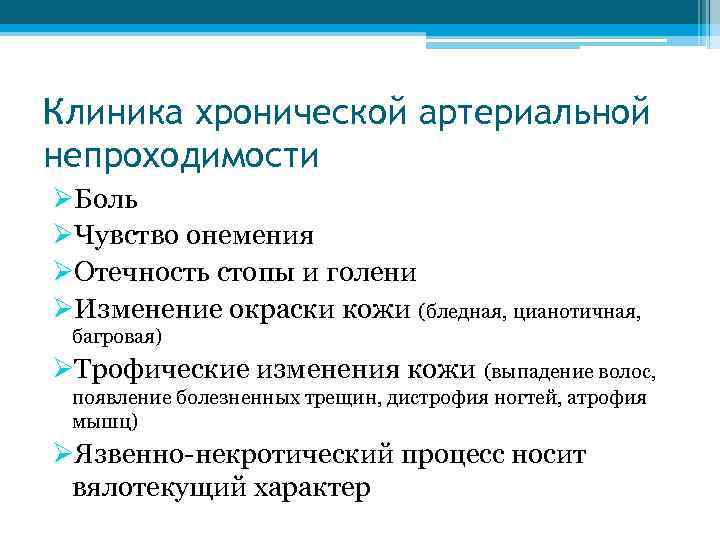 Клиника хронической артериальной непроходимости

➢Боль

➢Чувство онемения

➢Отечность стопы и голени

➢Изменение окраски кожи (бледная, цианотичная, багровая)

➢Трофические изменения кожи (выпадение волос, появление болезненных трещин, дистрофия ногтей, атрофия мышц)

➢Язвенно-некротический процесс носит вялотекущий характер